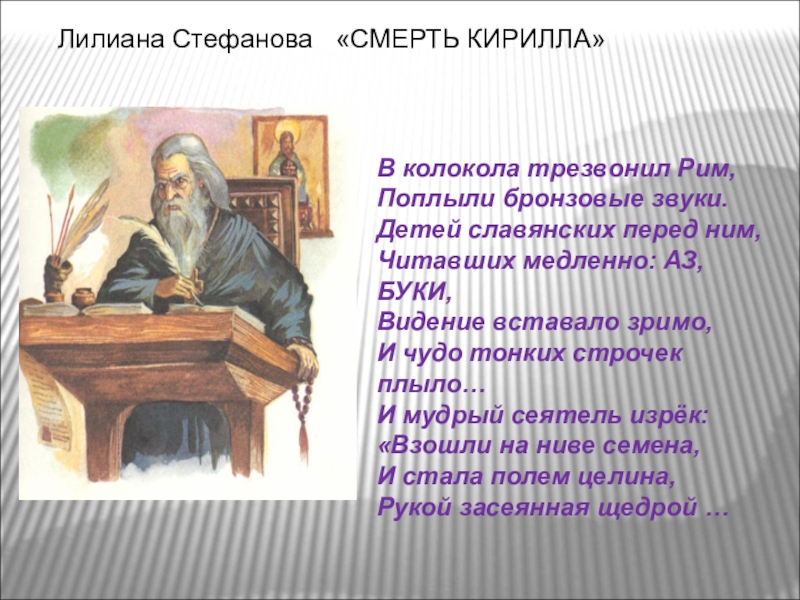 Лилиана Стефанова «СМЕРТЬ КИРИЛЛА»

В колокола трезвонил Рим,
Поплыли бронзовые звуки.
Детей славянских перед ним,
Читавших медленно: АЗ, БУКИ,
Видение вставало зримо,
И чудо тонких строчек плыло…
И мудрый сеятель изрёк:
«Взошли на ниве семена,
И стала полем целина,
Рукой засеянная щедрой …